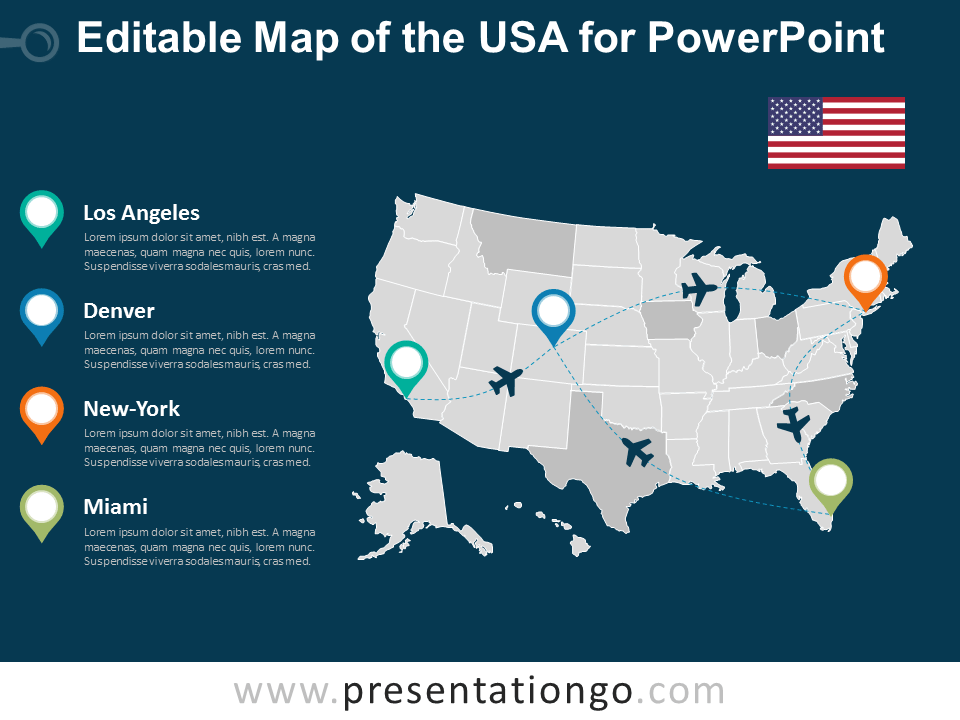 Editable Map of the USA for PowerPoint

Los Angeles
Lorem ipsum dolor sit amet, nibh est. A magna maecenas, quam magna nec quis, lorem nunc. Suspendisse viverra sodales mauris, cras med.

Denver
Lorem ipsum dolor sit amet, nibh est. A magna maecenas, quam magna nec quis, lorem nunc. Suspendisse viverra sodales mauris, cras med.

New-York
Lorem ipsum dolor sit amet, nibh est. A magna maecenas, quam magna nec quis, lorem nunc. Suspendisse viverra sodales mauris, cras med.

Miami
Lorem ipsum dolor sit amet, nibh est. A magna maecenas, quam magna nec quis, lorem nunc. Suspendisse viverra sodales mauris, cras med.

www.presentationgo.com